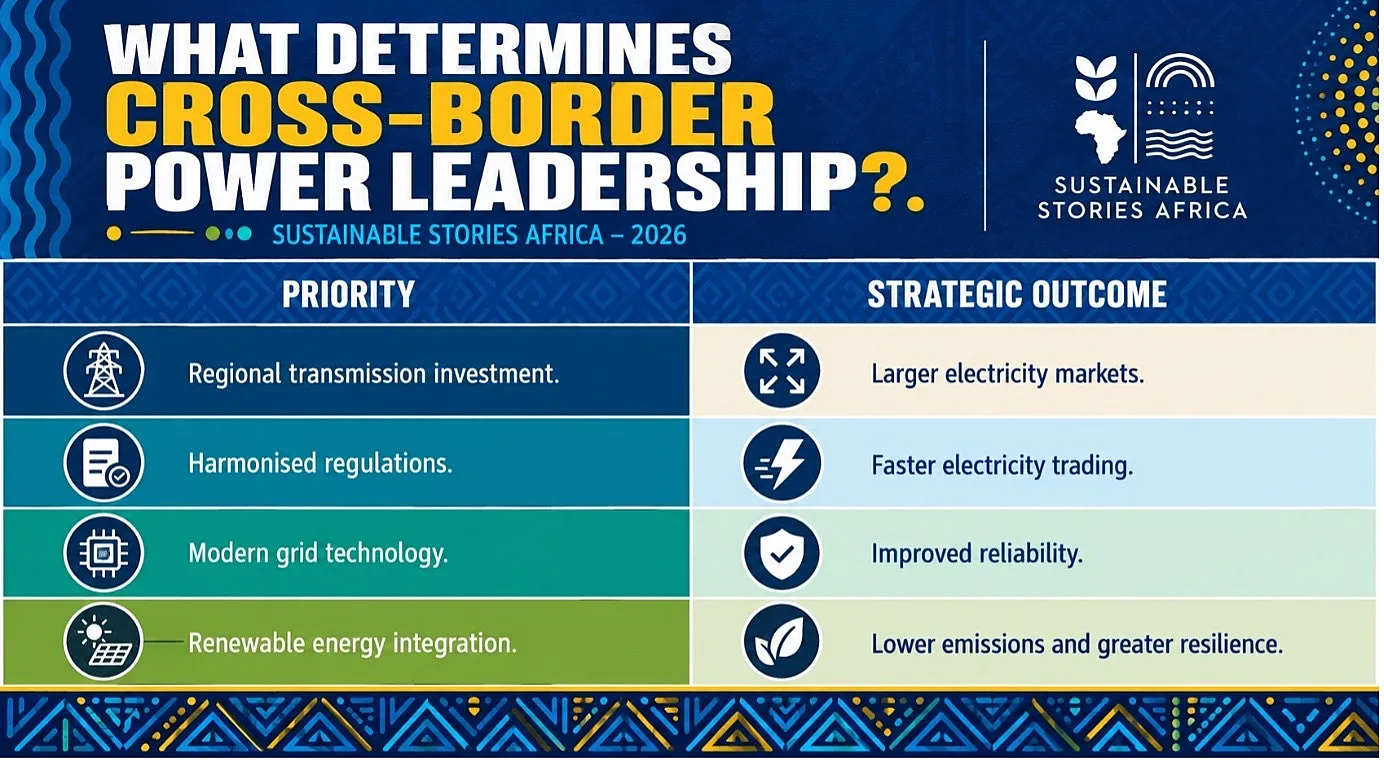 WHAT DETERMINES CROSS-BORDER POWER LEADERSHIP?.

SUSTAINABLE STORIES AFRICA – 2026

SUSTAINABLE STORIES AFRICA

| PRIORITY | STRATEGIC OUTCOME |
|---|---|
| Regional transmission investment. | Larger electricity markets. |
| Harmonised regulations. | Faster electricity trading. |
| Modern grid technology. | Improved reliability. |
| Renewable energy integration. | Lower emissions and greater resilience. |